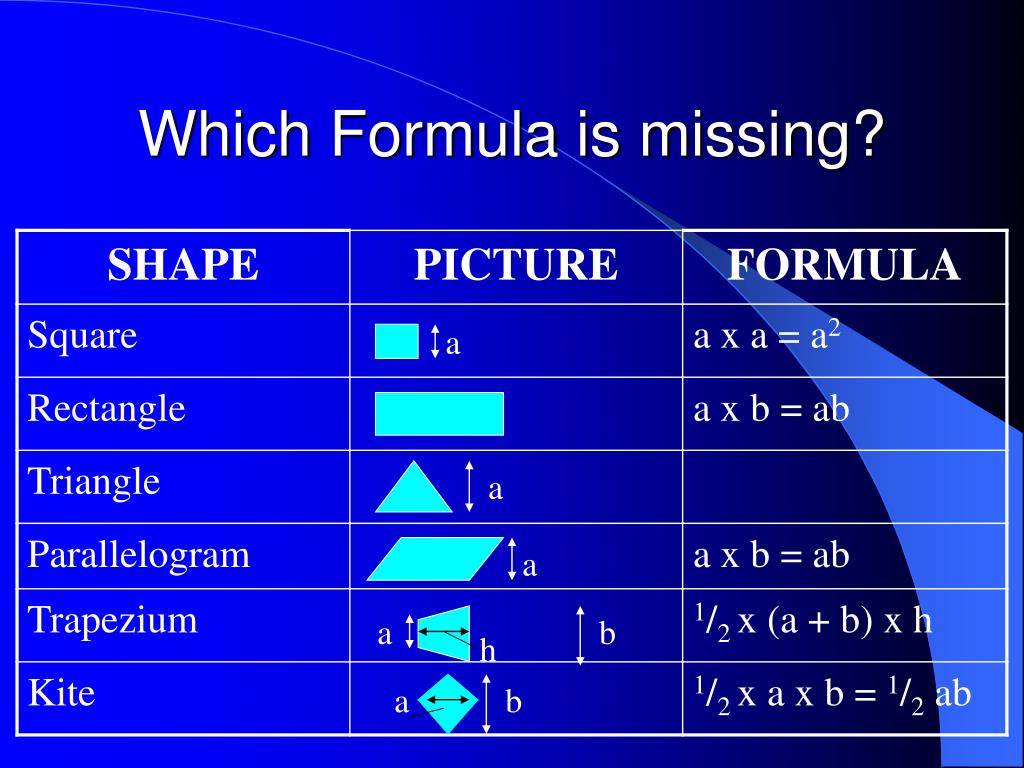 Which Formula is missing?

| SHAPE | PICTURE | FORMULA |
|---|---|---|
| Square | a | a x a = $a^2$ |
| Rectangle | | a x b = ab |
| Triangle | a | |
| Parallelogram | a | a x b = ab |
| Trapezium | a h b | $^1/_2$ x (a + b) x h |
| Kite | a b | $^1/_2$ x a x b = $^1/_2$ ab |